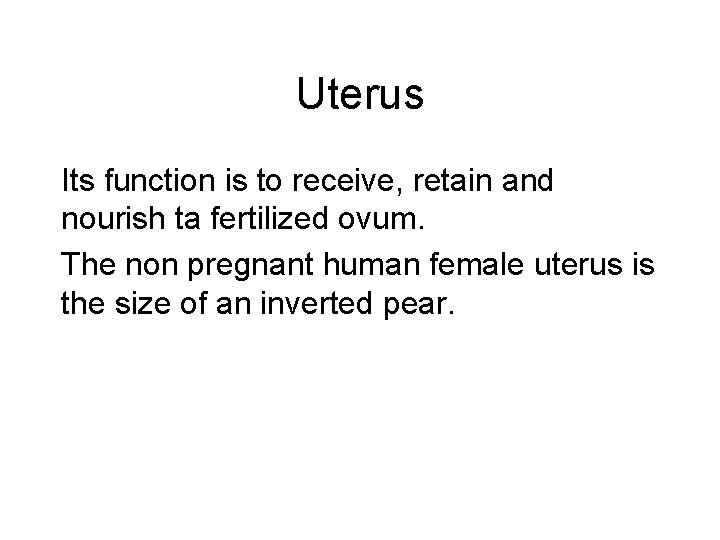 Uterus

Its function is to receive, retain and nourish ta fertilized ovum.

The non pregnant human female uterus is the size of an inverted pear.